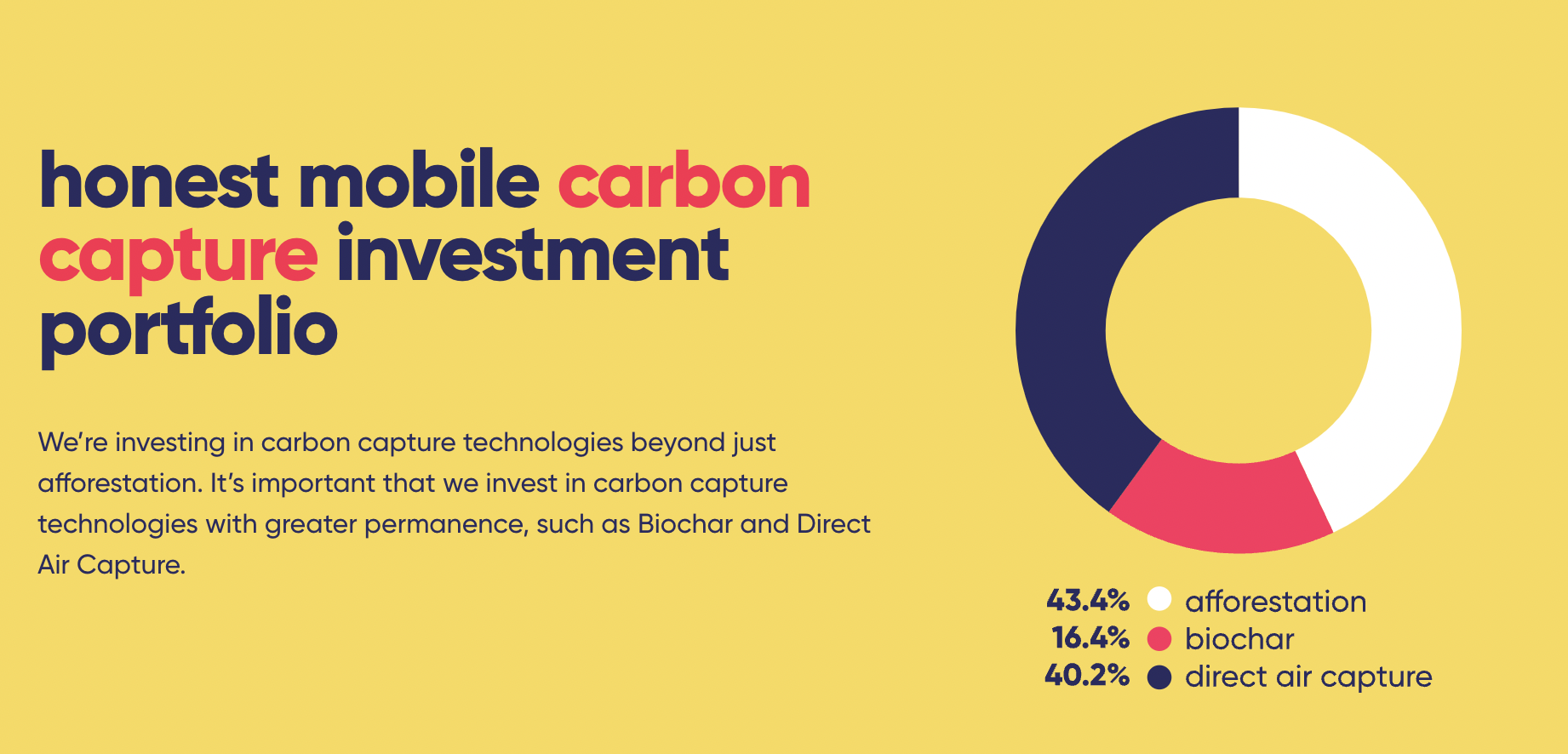 honest mobile carbon capture investment portfolio

We're investing in carbon capture technologies beyond just afforestation. It's important that we invest in carbon capture technologies with greater permanence, such as Biochar and Direct Air Capture.

43.4% afforestation
16.4% biochar
40.2% direct air capture